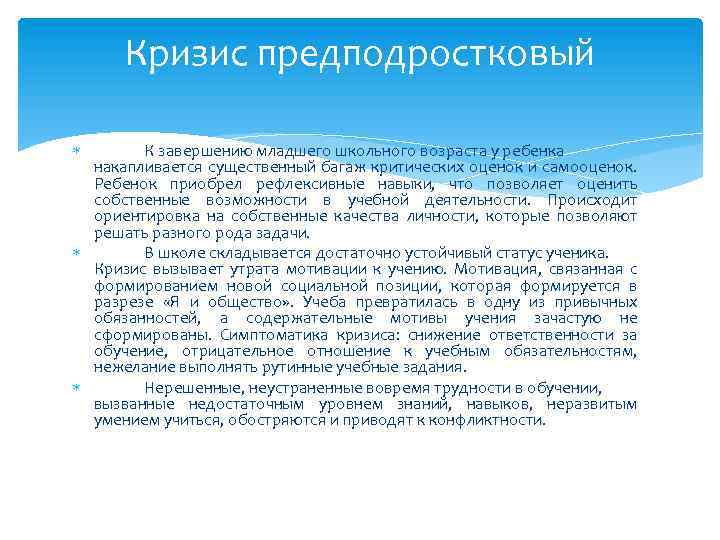 Кризис предподростковый

К завершению младшего школьного возраста у ребенка накапливается существенный багаж критических оценок и самооценок. Ребенок приобрел рефлексивные навыки, что позволяет оценить собственные возможности в учебной деятельности. Происходит ориентировка на собственные качества личности, которые позволяют решать разного рода задачи.

В школе складывается достаточно устойчивый статус ученика. Кризис вызывает утрата мотивации к учению. Мотивация, связанная с формированием новой социальной позиции, которая формируется в разрезе «Я и общество». Учеба превратилась в одну из привычных обязанностей, а содержательные мотивы учения зачастую не сформированы. Симптоматика кризиса: снижение ответственности за обучение, отрицательное отношение к учебным обязательностям, нежелание выполнять рутинные учебные задания.

Нерешенные, неустраненные вовремя трудности в обучении, вызванные недостаточным уровнем знаний, навыков, неразвитым умением учиться, обостряются и приводят к конфликтности.